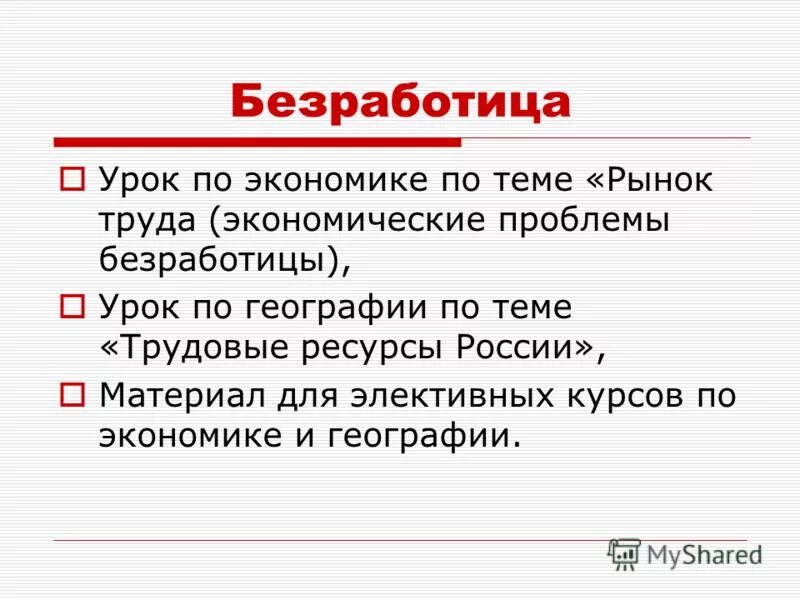 Безработица

Урок по экономике по теме «Рынок труда (экономические проблемы безработицы),

Урок по географии по теме «Трудовые ресурсы России»,

Материал для элективных курсов по экономике и географии.

MyShared